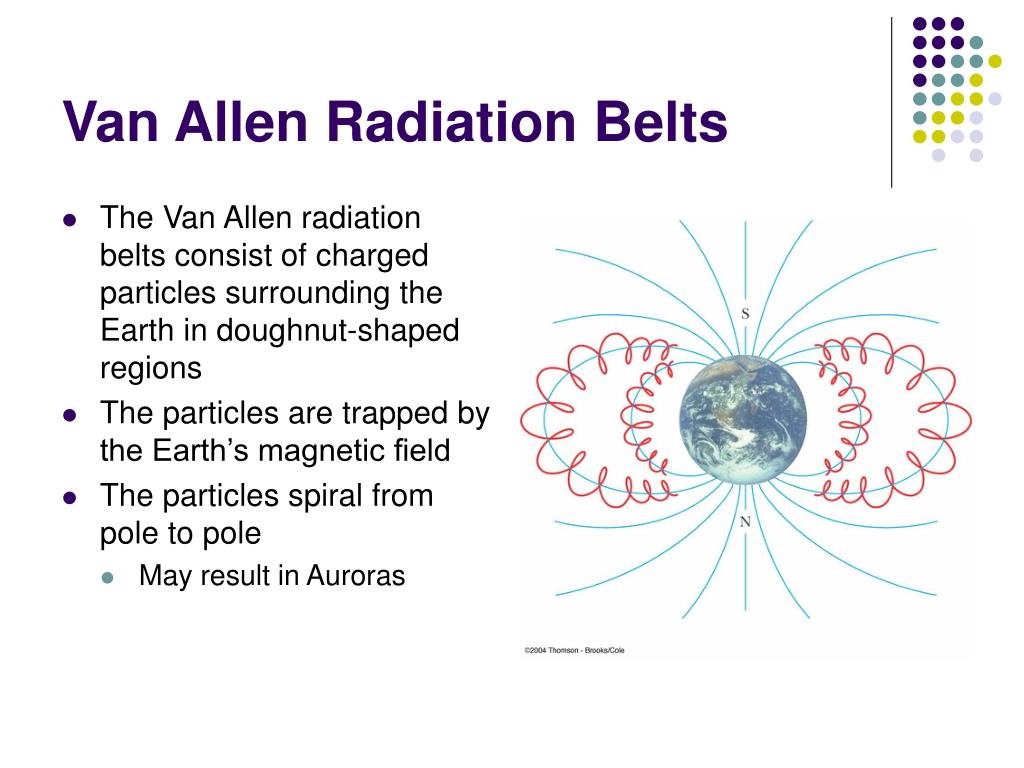 Van Allen Radiation Belts

- The Van Allen radiation belts consist of charged particles surrounding the Earth in doughnut-shaped regions
- The particles are trapped by the Earth's magnetic field
- The particles spiral from pole to pole
  - May result in Auroras

S

N

©2004 Thomson - Brooks/Cole